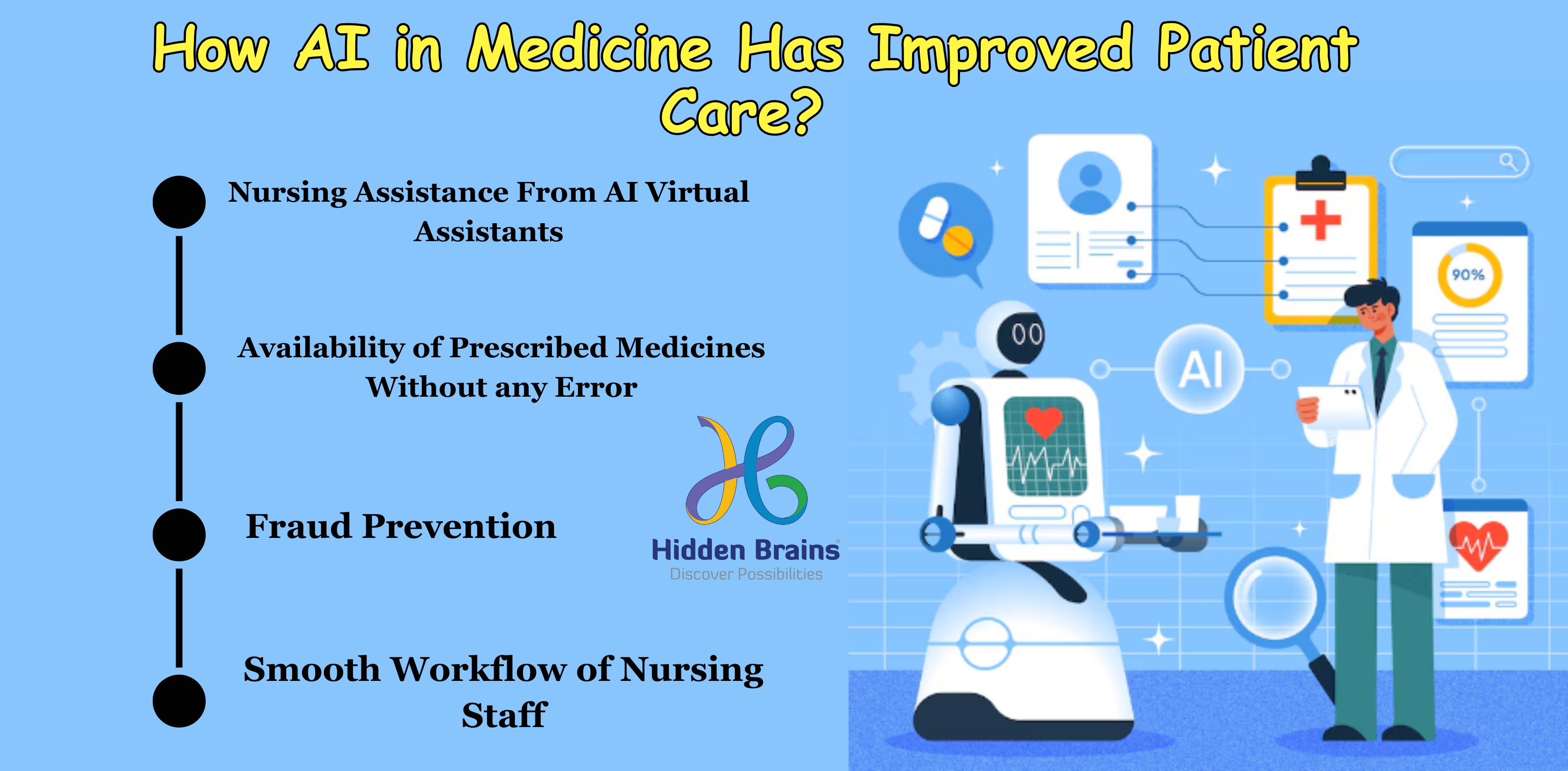 How AI in Medicine Has Improved Patient Care?

Nursing Assistance From AI Virtual Assistants

Availability of Prescribed Medicines Without any Error

Fraud Prevention

Smooth Workflow of Nursing Staff

Hidden Brains
Discover Possibilities

AI

90%